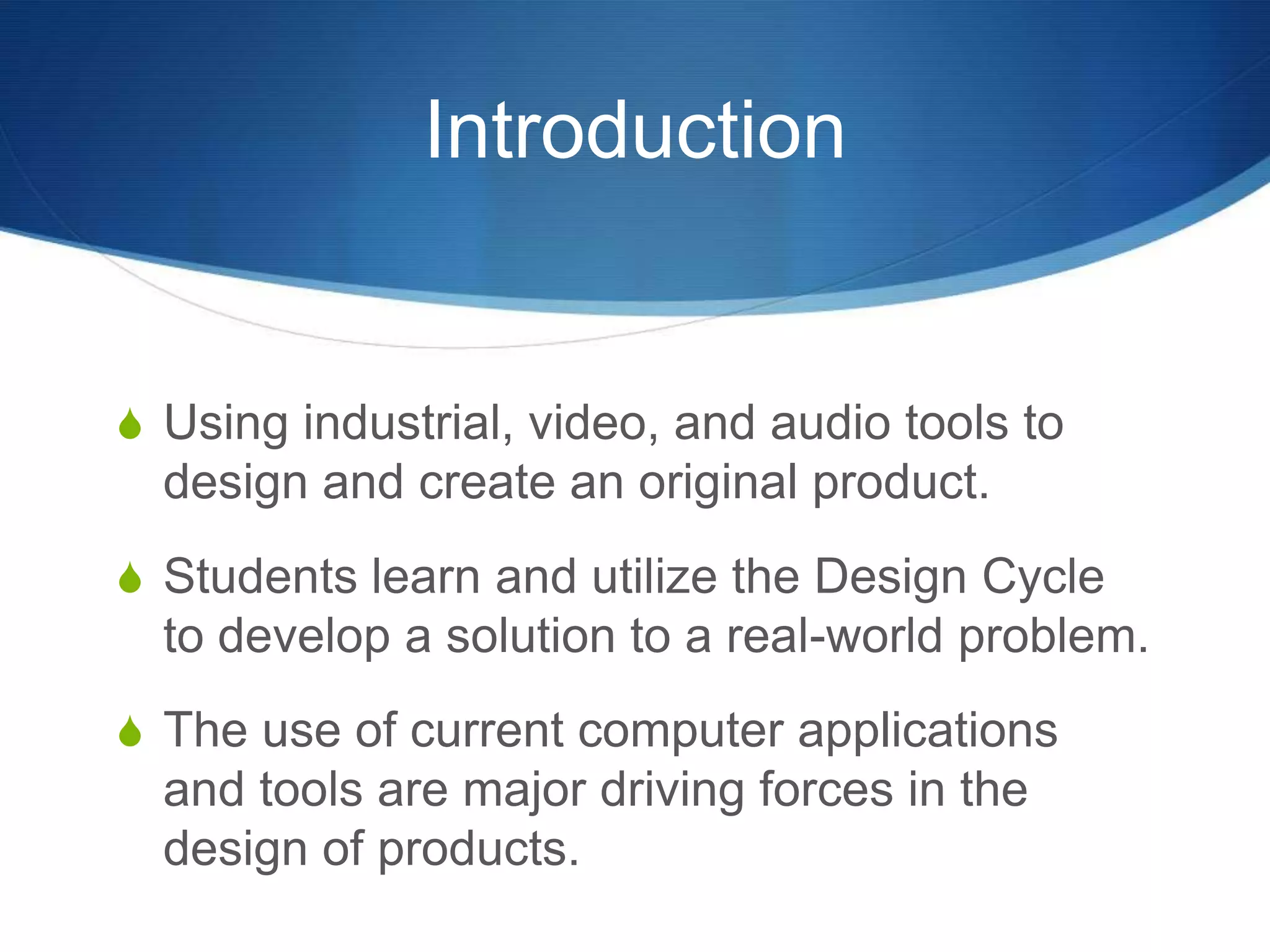 Introduction

Using industrial, video, and audio tools to design and create an original product.

Students learn and utilize the Design Cycle to develop a solution to a real-world problem.

The use of current computer applications and tools are major driving forces in the design of products.